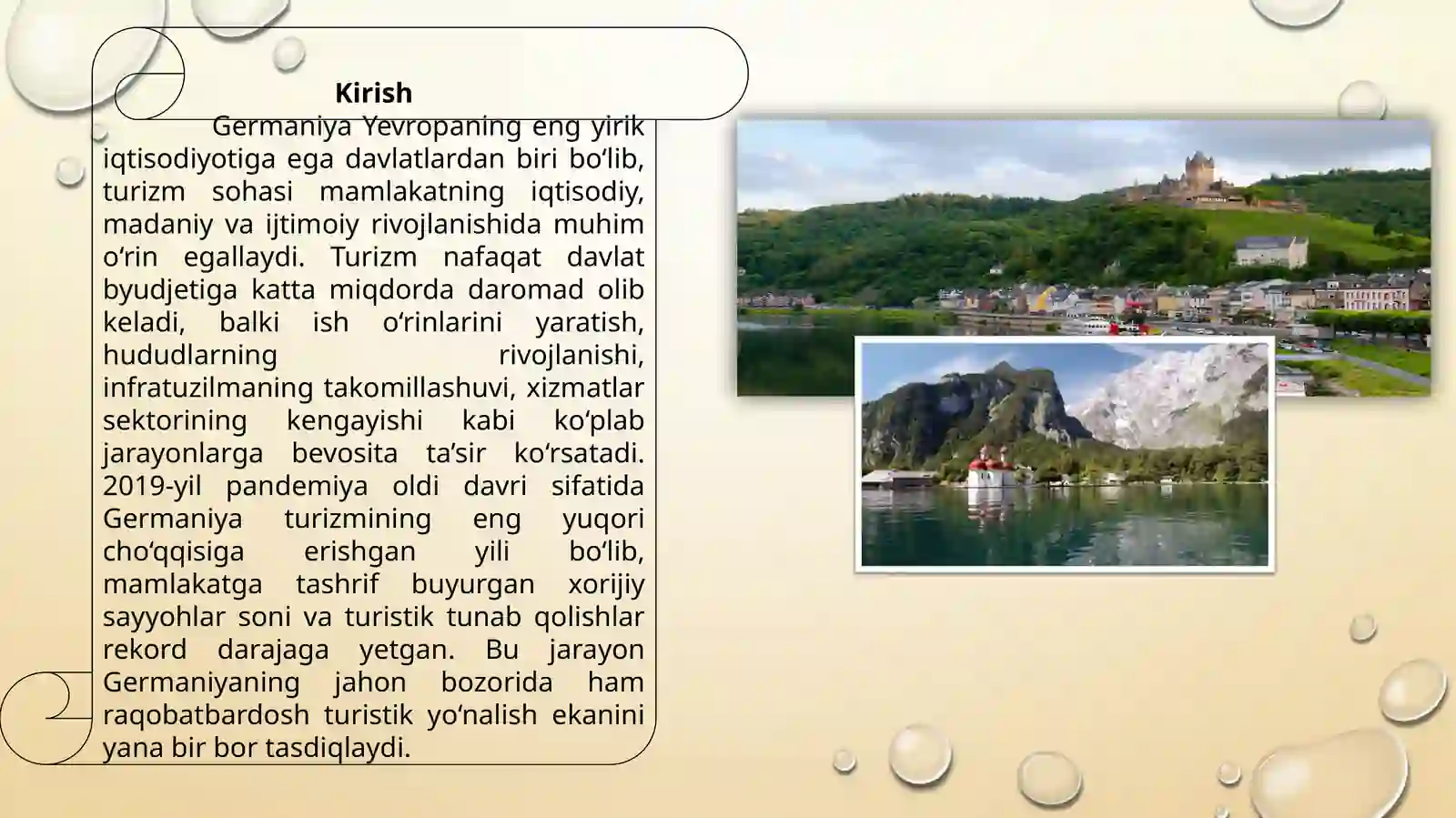 Kirish

Germaniya Yevropaning eng yirik iqtisodiyotiga ega davlatlardan biri bo‘lib, turizm sohasi mamlakatning iqtisodiy, madaniy va ijtimoiy rivojlanishida muhim o‘rin egallaydi. Turizm nafaqat davlat byudjetiga katta miqdorda daromad olib keladi, balki ish o‘rinlarini yaratish, hududlarning rivojlanishi, infratuzilmaning takomillashuvi, xizmatlar sektorining kengayishi kabi ko‘plab jarayonlarga bevosita ta’sir ko‘rsatadi. 2019-yil pandemiya oldi davri sifatida Germaniya turizmining eng yuqori cho‘qqisiga erishgan yili bo‘lib, mamlakatga tashrif buyurgan xorijiy sayyohlar soni va turistik tunab qolishlar rekord darajaga yetgan. Bu jarayon Germaniyaning jahon bozorida ham raqobatbardosh turistik yo‘nalish ekanini yana bir bor tasdiqlaydi.